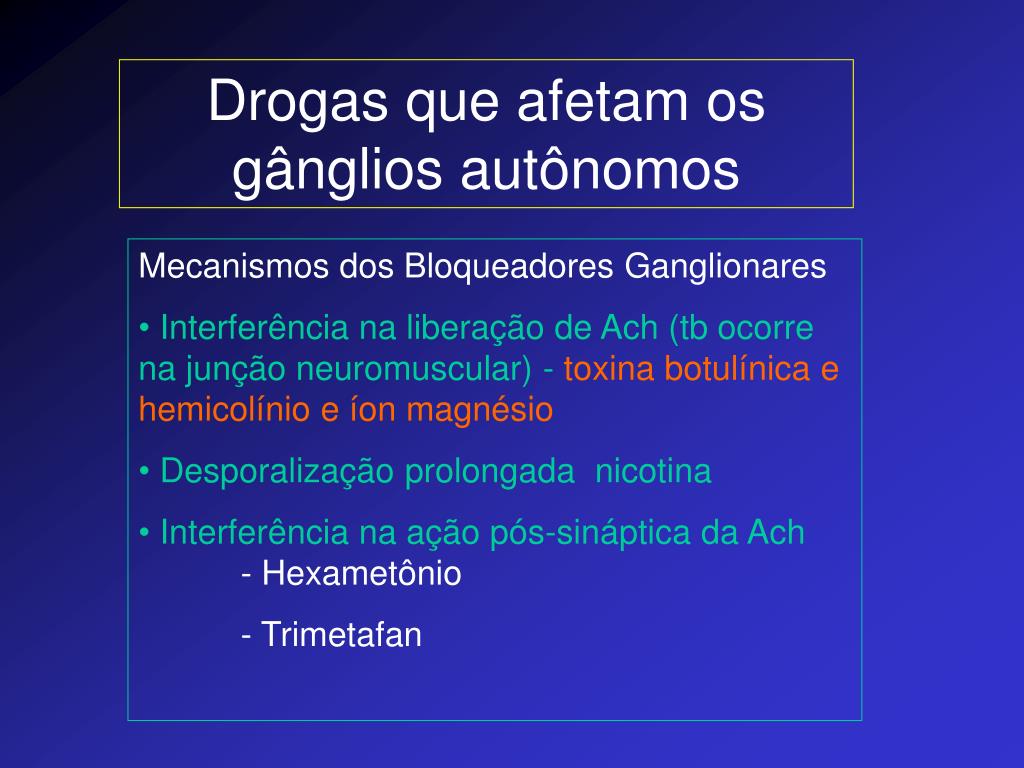 Drogas que afetam os gânglios autônomos

Mecanismos dos Bloqueadores Ganglionares

• Interferência na liberação de Ach (tb ocorre na junção neuromuscular) - toxina botulínica e hemicolínio e íon magnésio

• Desporalização prolongada nicotina

• Interferência na ação pós-sináptica da Ach
- Hexametônio

- Trimetafan